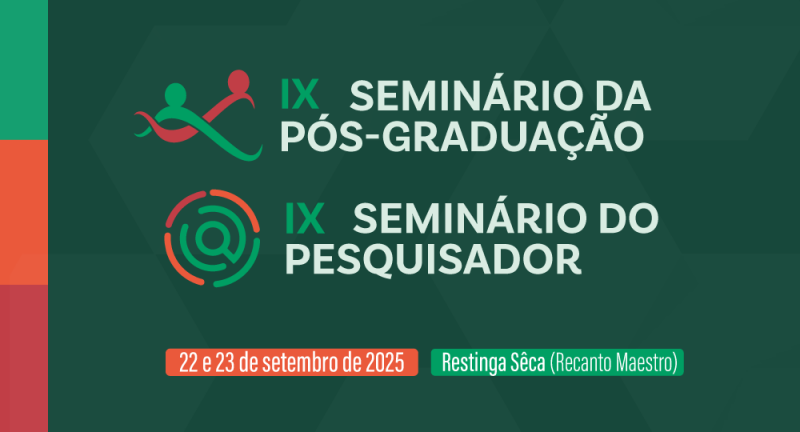 IX SEMINÁRIO DA PÓS-GRADUAÇÃO

IX SEMINÁRIO DO PESQUISADOR

22 e 23 de setembro de 2025

Restinga Sêca (Recanto Maestro)